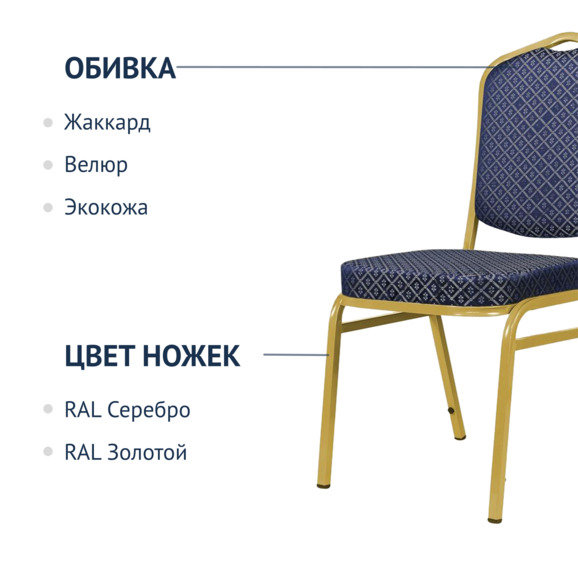 ОБИВКА

Жаккард

Велюр

Экокожа

ЦВЕТ НОЖЕК

RAL Серебро

RAL Золотой